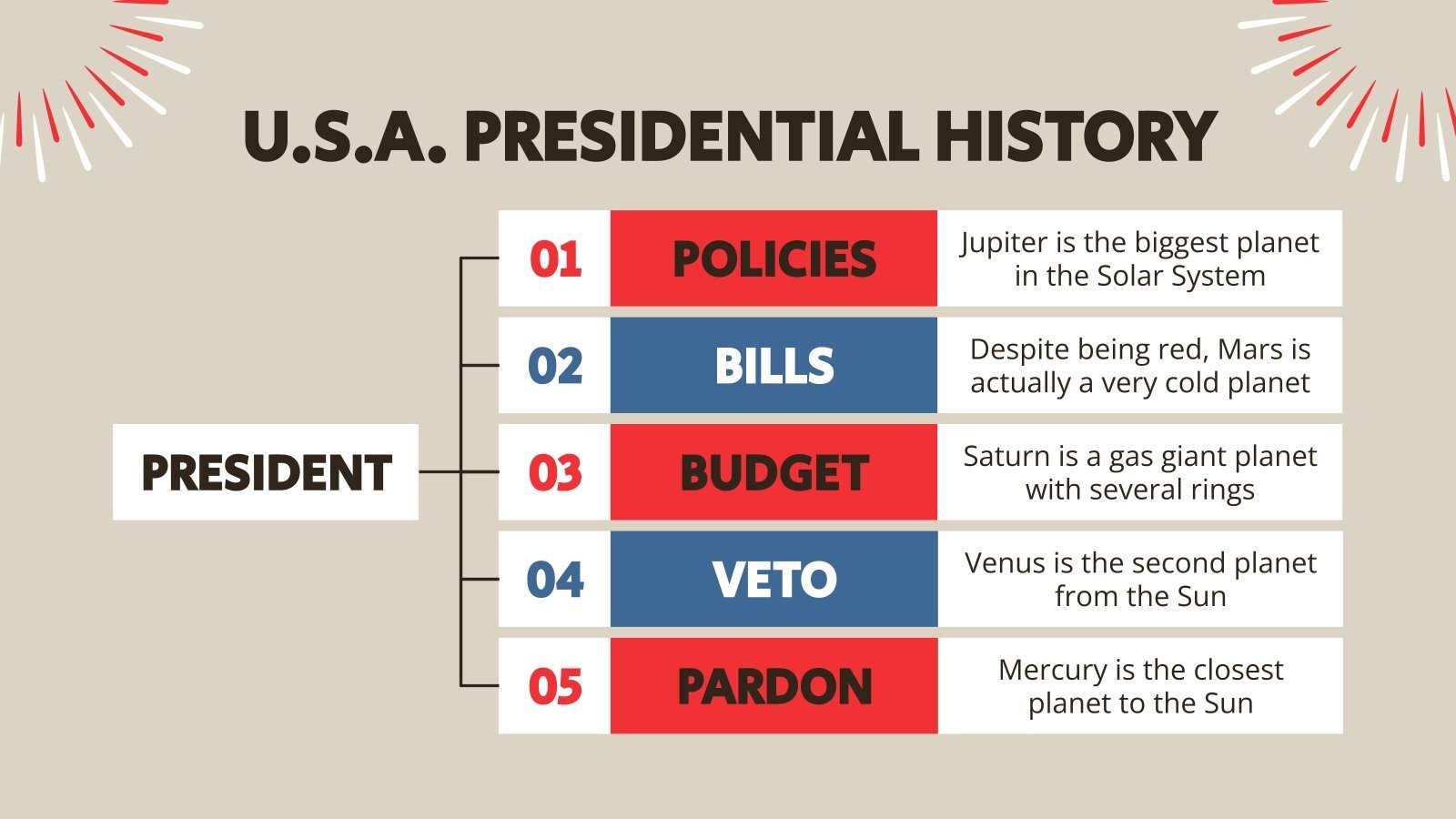 U.S.A. PRESIDENTIAL HISTORY

PRESIDENT

| 01 | POLICIES | Jupiter is the biggest planet in the Solar System |
|---|---|---|
| 02 | BILLS | Despite being red, Mars is actually a very cold planet |
| 03 | BUDGET | Saturn is a gas giant planet with several rings |
| 04 | VETO | Venus is the second planet from the Sun |
| 05 | PARDON | Mercury is the closest planet to the Sun |